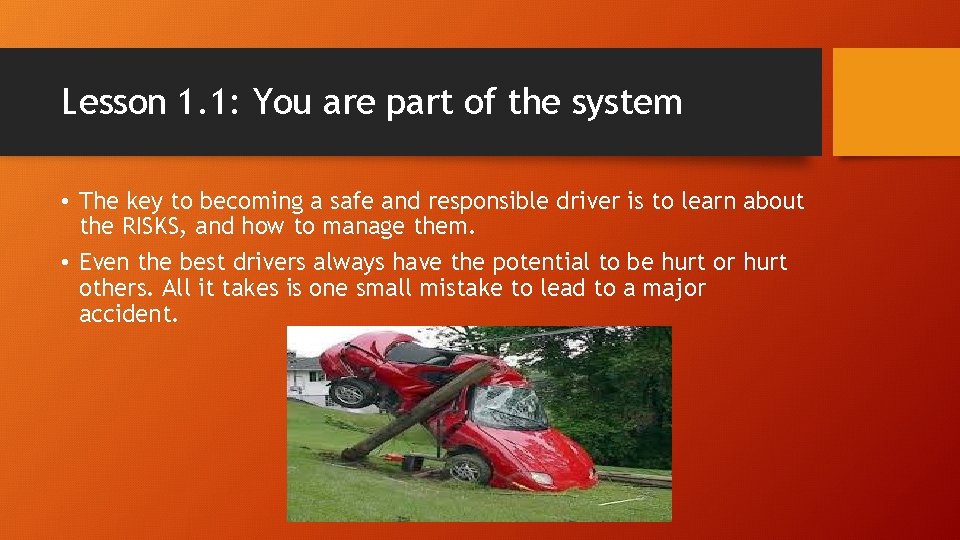 Lesson 1.1: You are part of the system

• The key to becoming a safe and responsible driver is to learn about the RISKS, and how to manage them.

• Even the best drivers always have the potential to be hurt or hurt others. All it takes is one small mistake to lead to a major accident.